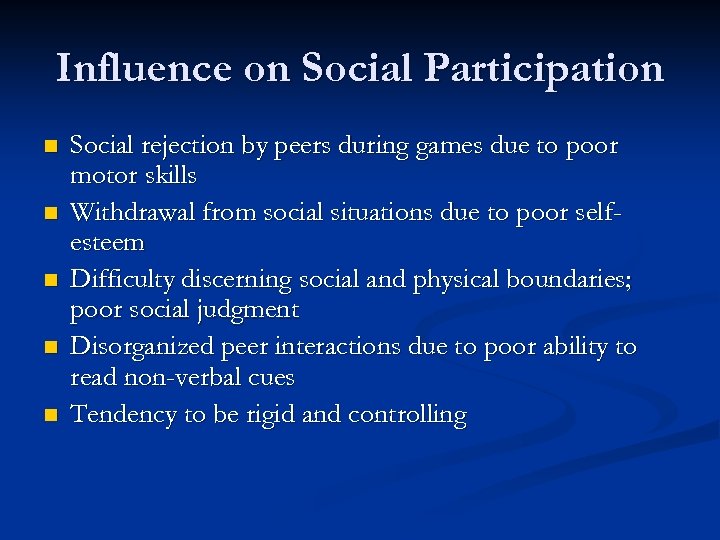 Influence on Social Participation

- Social rejection by peers during games due to poor motor skills
- Withdrawal from social situations due to poor self-esteem
- Difficulty discerning social and physical boundaries; poor social judgment
- Disorganized peer interactions due to poor ability to read non-verbal cues
- Tendency to be rigid and controlling